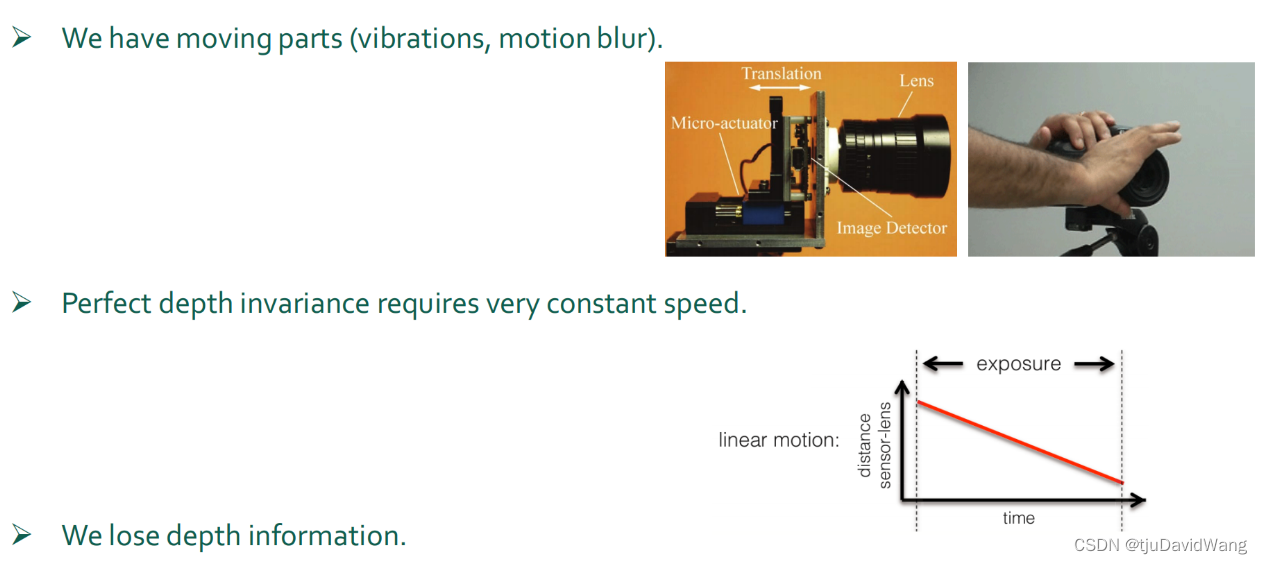 ➢ We have moving parts (vibrations, motion blur).

Translation
Lens
Micro-actuator
Image Detector

➢ Perfect depth invariance requires very constant speed.

exposure
linear motion:
distance sensor-lens
time

➢ We lose depth information.

CSDN @tjuDavidWang